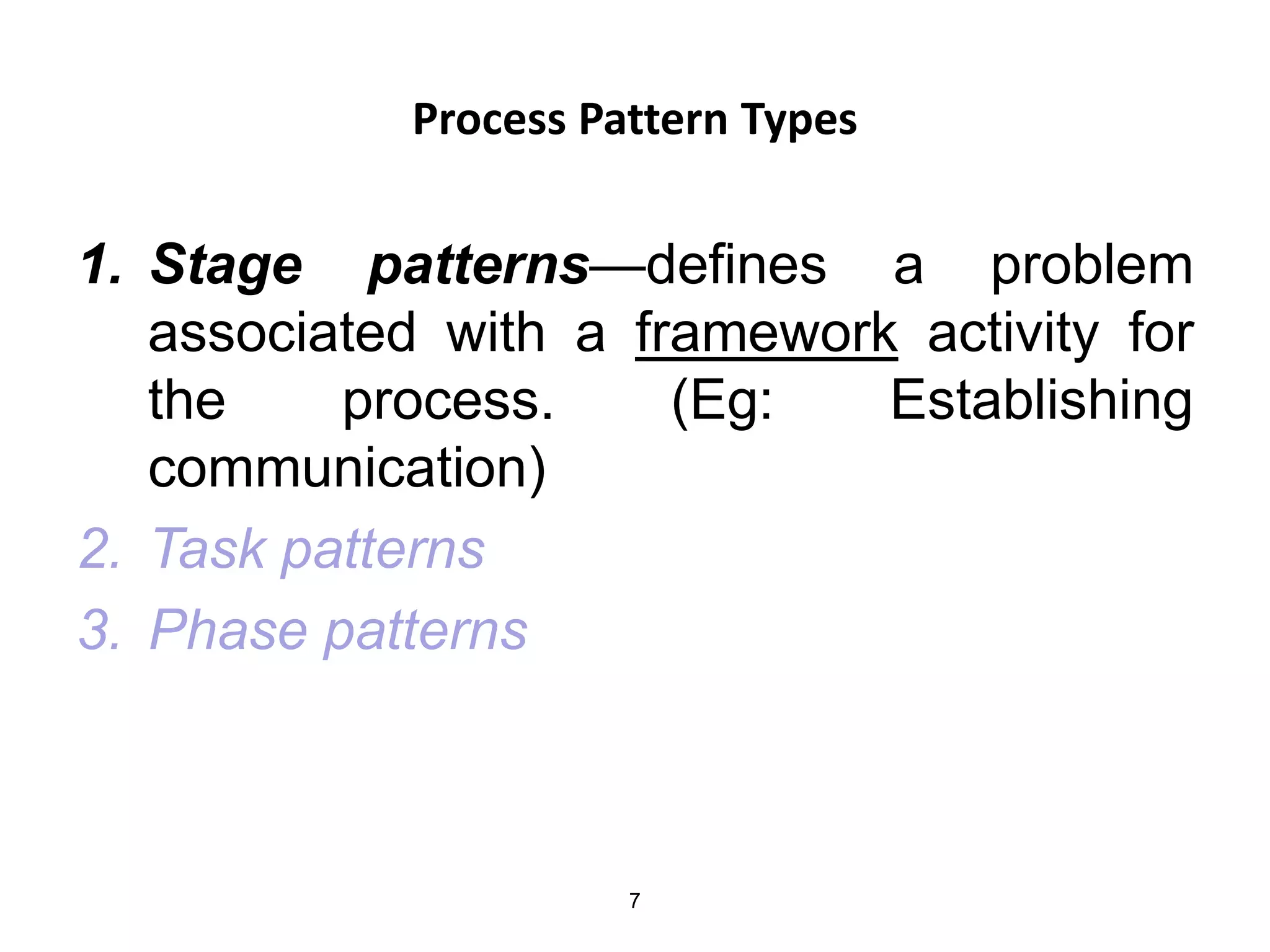 Process Pattern Types

1. Stage patterns—defines a problem associated with a framework activity for the process. (Eg: Establishing communication)
2. Task patterns
3. Phase patterns

7